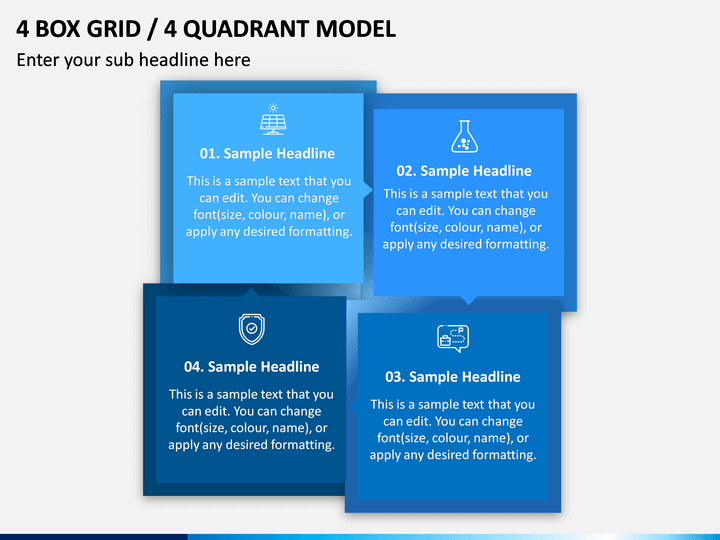 4 BOX GRID / 4 QUADRANT MODEL

Enter your sub headline here

01. Sample Headline

This is a sample text that you can edit. You can change font(size, colour, name), or apply any desired formatting.

02. Sample Headline

This is a sample text that you can edit. You can change font(size, colour, name), or apply any desired formatting.

04. Sample Headline

This is a sample text that you can edit. You can change font(size, colour, name), or apply any desired formatting.

03. Sample Headline

This is a sample text that you can edit. You can change font(size, colour, name), or apply any desired formatting.